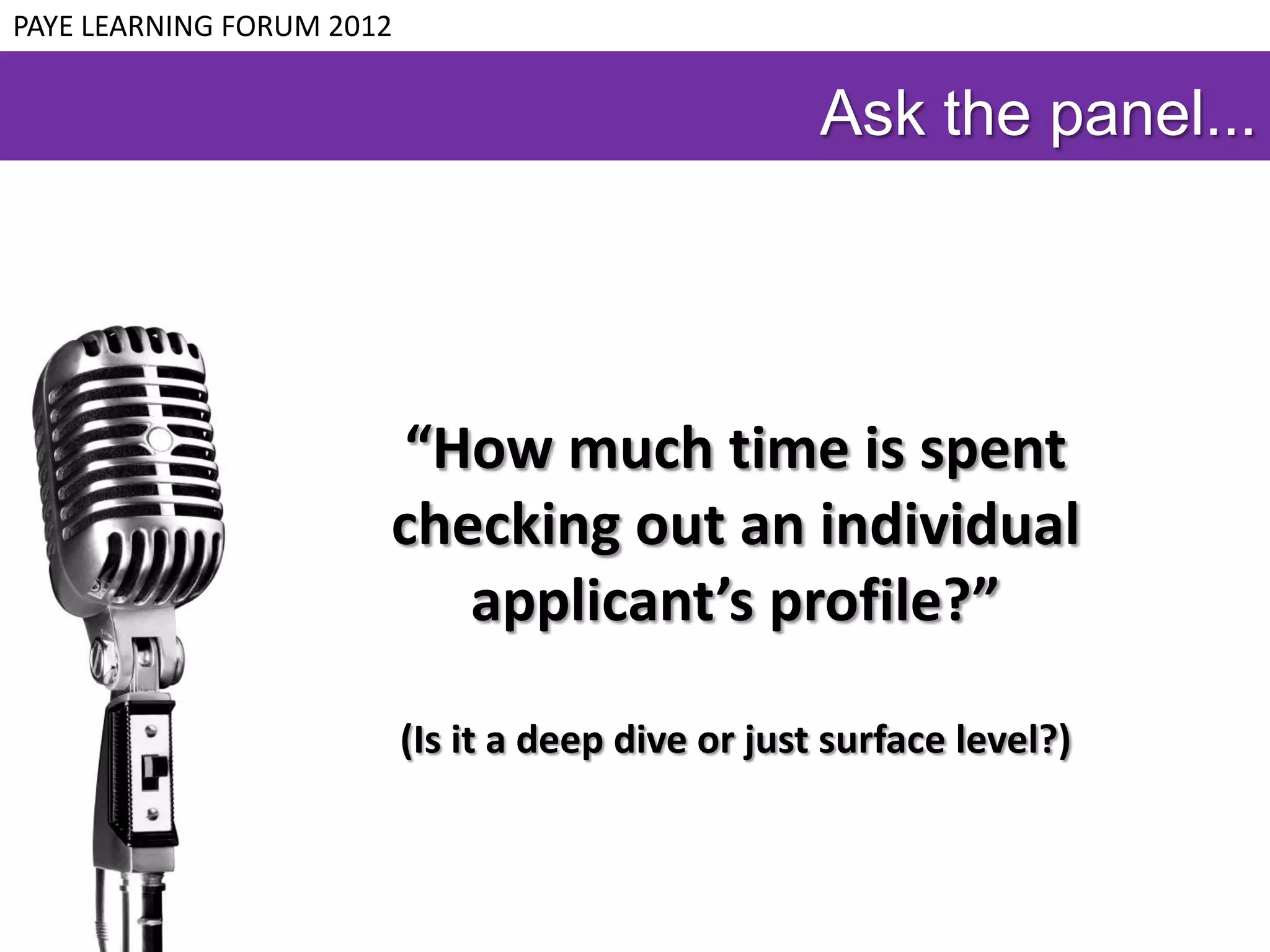 PAYE LEARNING FORUM 2012

Ask the panel...

“How much time is spent checking out an individual applicant’s profile?”

(Is it a deep dive or just surface level?)